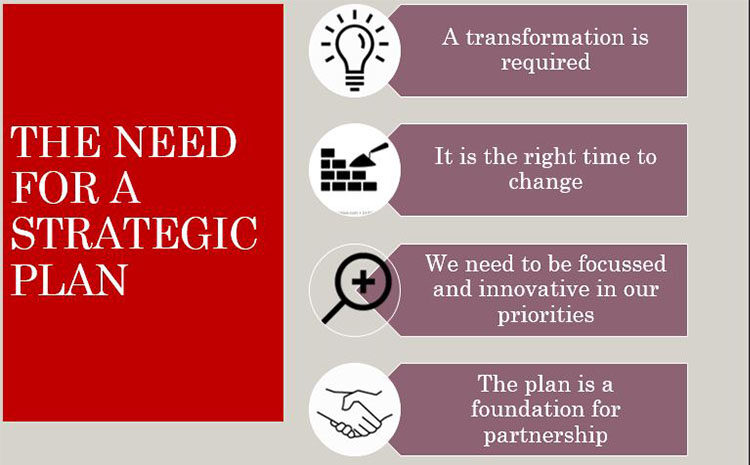 THE NEED FOR A STRATEGIC PLAN

A transformation is required

It is the right time to change

We need to be focussed and innovative in our priorities

The plan is a foundation for partnership